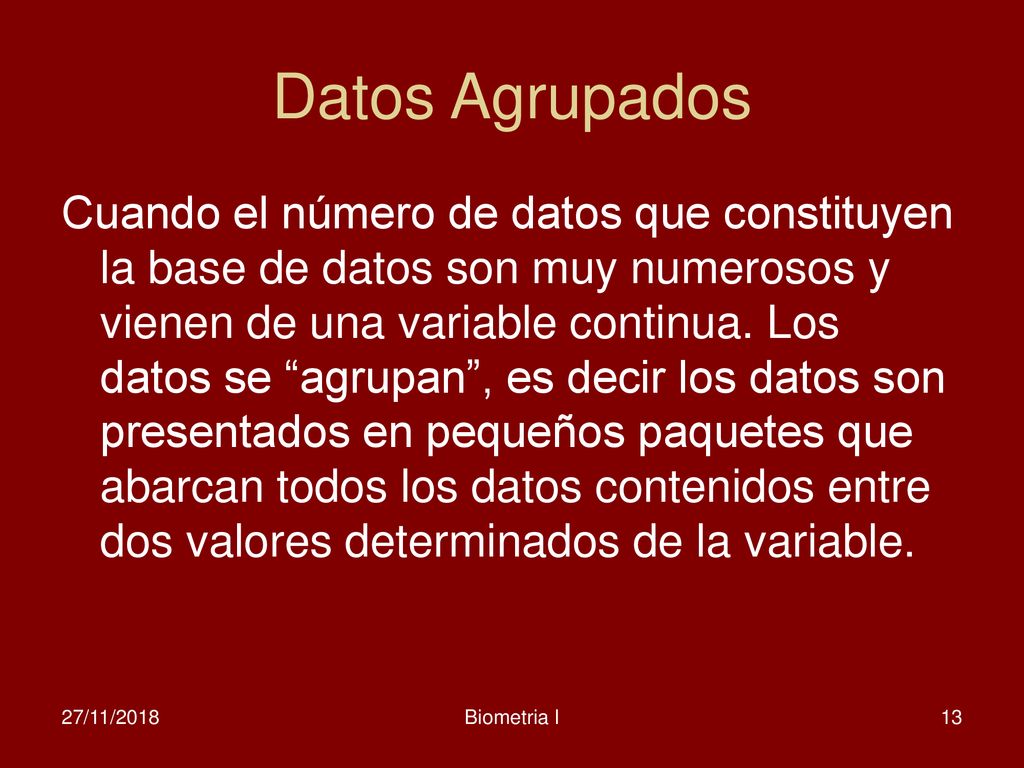 Datos Agrupados

Cuando el número de datos que constituyen la base de datos son muy numerosos y vienen de una variable continua. Los datos se “agrupan”, es decir los datos son presentados en pequeños paquetes que abarcan todos los datos contenidos entre dos valores determinados de la variable.

27/11/2018

Biometria I

13